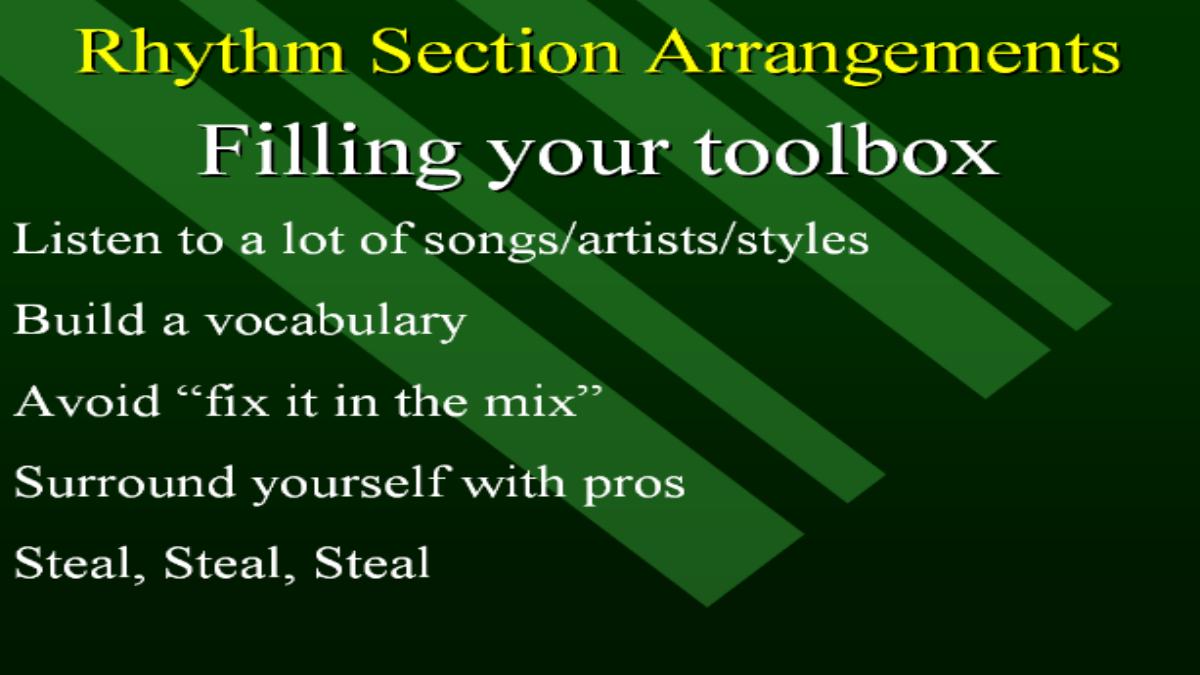 Rhythm Section Arrangements

Filling your toolbox

Listen to a lot of songs/artists/styles

Build a vocabulary

Avoid “fix it in the mix”

Surround yourself with pros

Steal, Steal, Steal